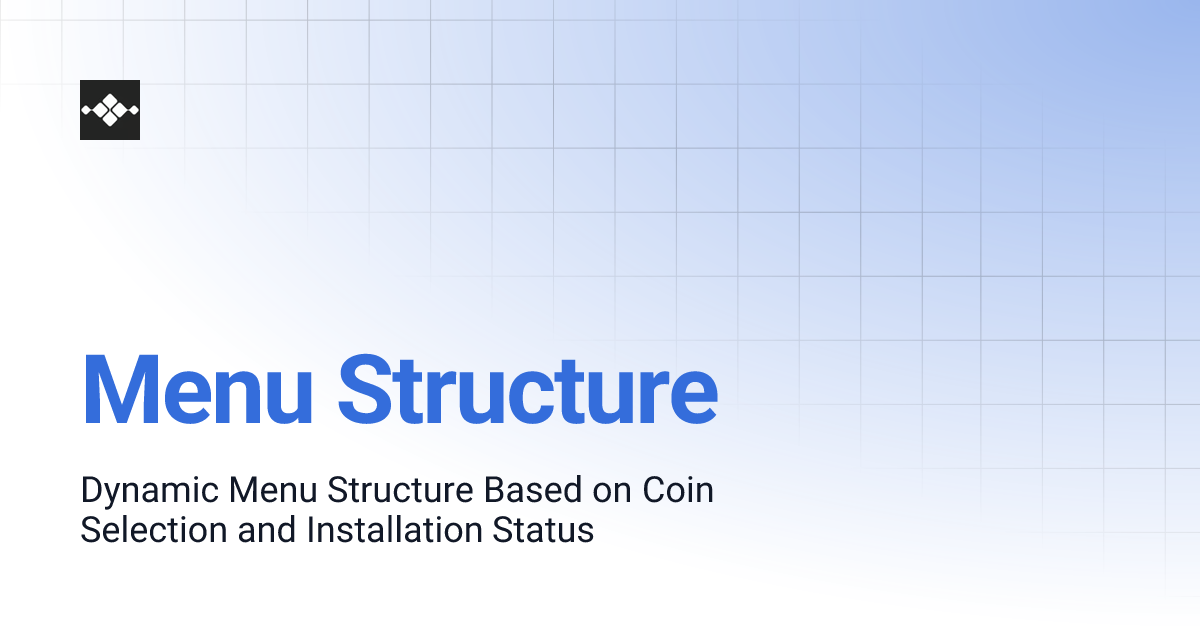 Menu Structure

Dynamic Menu Structure Based on Coin Selection and Installation Status